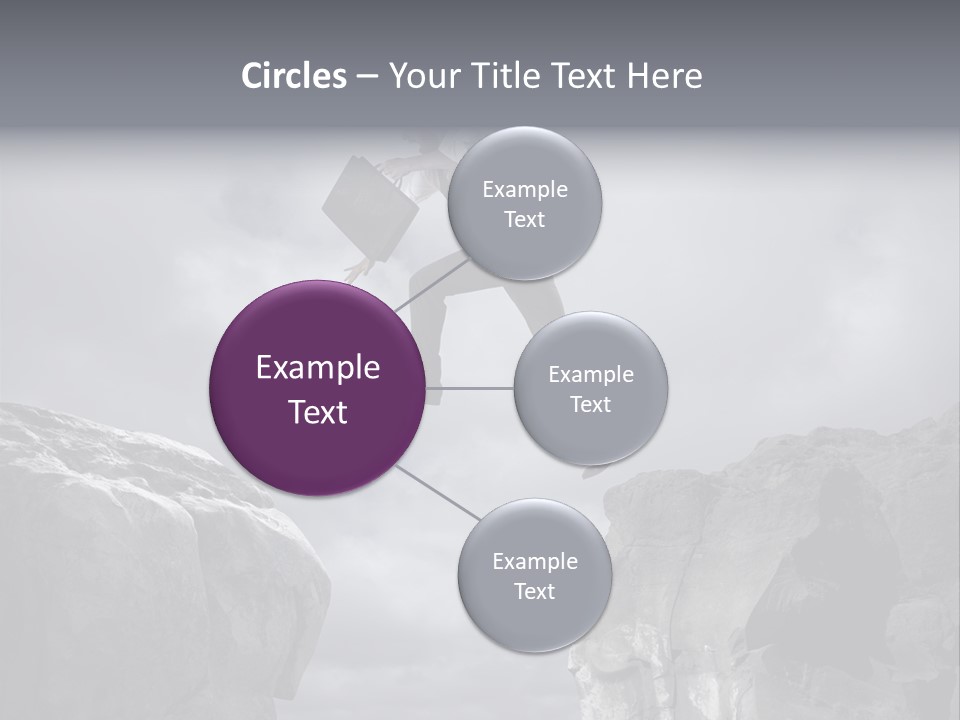 Circles – Your Title Text Here

Example Text

Example Text

Example Text

Example Text